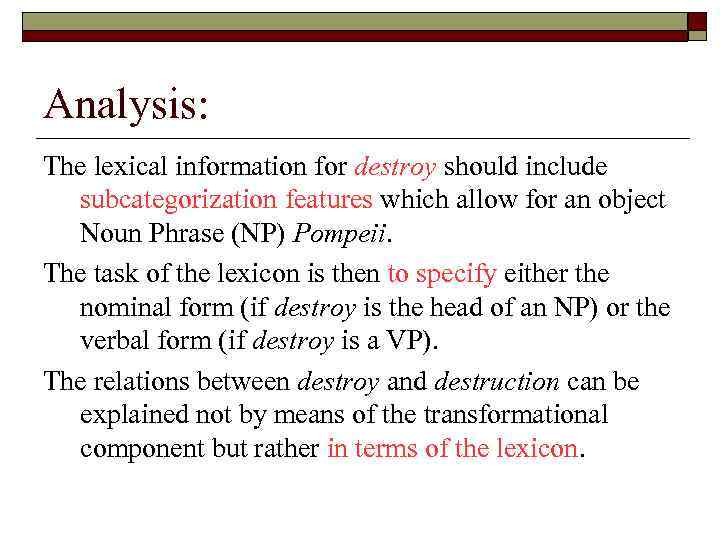 Analysis:

The lexical information for destroy should include subcategorization features which allow for an object Noun Phrase (NP) Pompeii.

The task of the lexicon is then to specify either the nominal form (if destroy is the head of an NP) or the verbal form (if destroy is a VP).

The relations between destroy and destruction can be explained not by means of the transformational component but rather in terms of the lexicon.